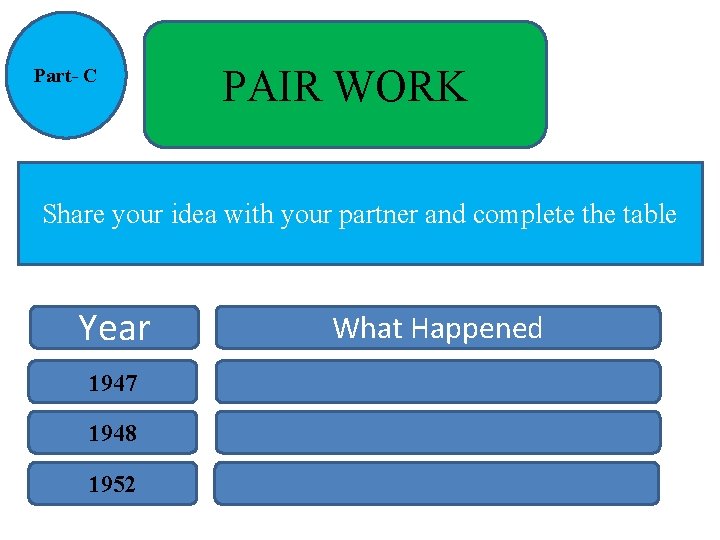 Part- C

PAIR WORK

Share your idea with your partner and complete the table

| Year | What Happened |
|---|---|
| 1947 | |
| 1948 | |
| 1952 | |